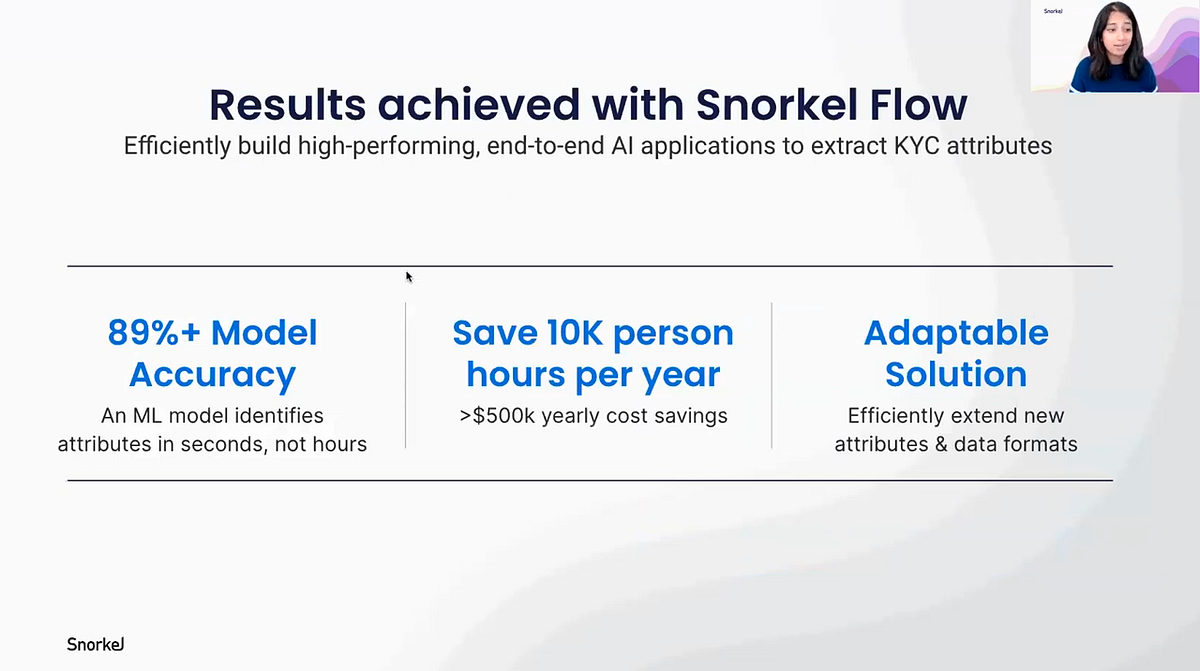 Snorkel

Results achieved with Snorkel Flow
Efficiently build high-performing, end-to-end AI applications to extract KYC attributes

89%+ Model Accuracy
An ML model identifies attributes in seconds, not hours

Save 10K person hours per year
>$500k yearly cost savings

Adaptable Solution
Efficiently extend new attributes & data formats

Snorkel